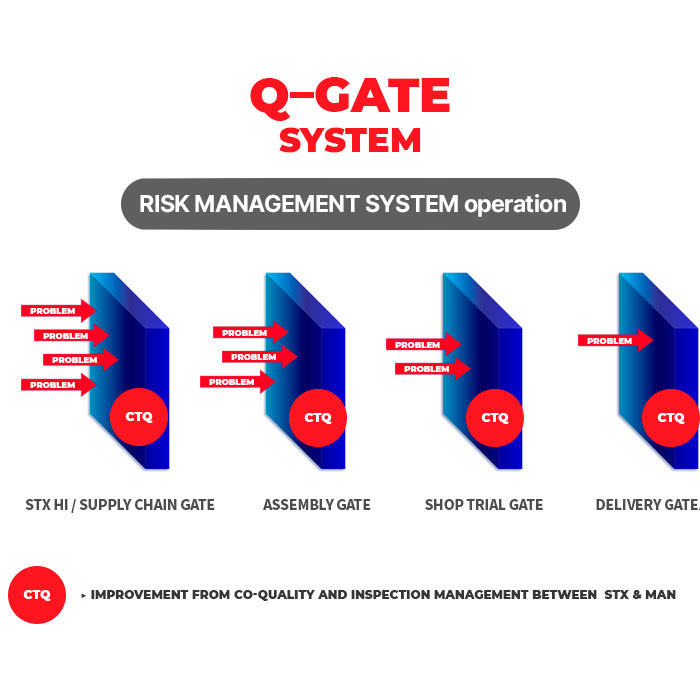 Q–GATE
SYSTEM

RISK MANAGEMENT SYSTEM operation

PROBLEM
PROBLEM
PROBLEM
PROBLEM
CTQ
STX HI / SUPPLY CHAIN GATE

PROBLEM
PROBLEM
PROBLEM
CTQ
ASSEMBLY GATE

PROBLEM
PROBLEM
CTQ
SHOP TRIAL GATE

PROBLEM
CTQ
DELIVERY GATE.

CTQ ▸ IMPROVEMENT FROM CO-QUALITY AND INSPECTION MANAGEMENT BETWEEN STX & MAN